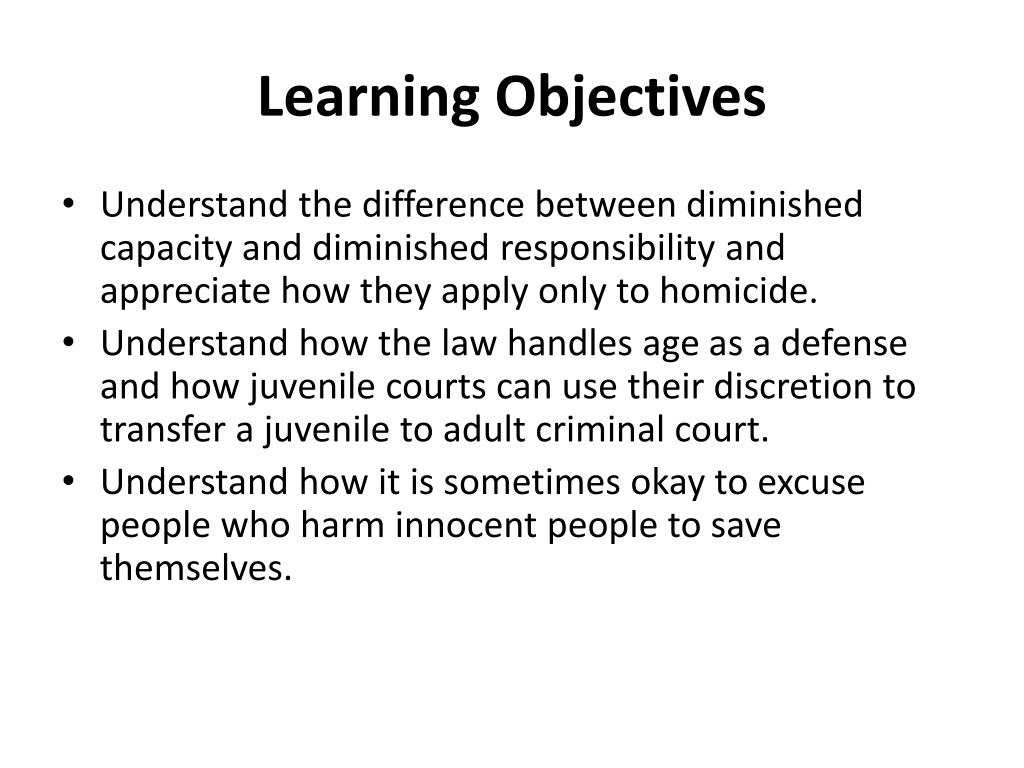 Learning Objectives

• Understand the difference between diminished capacity and diminished responsibility and appreciate how they apply only to homicide.
• Understand how the law handles age as a defense and how juvenile courts can use their discretion to transfer a juvenile to adult criminal court.
• Understand how it is sometimes okay to excuse people who harm innocent people to save themselves.